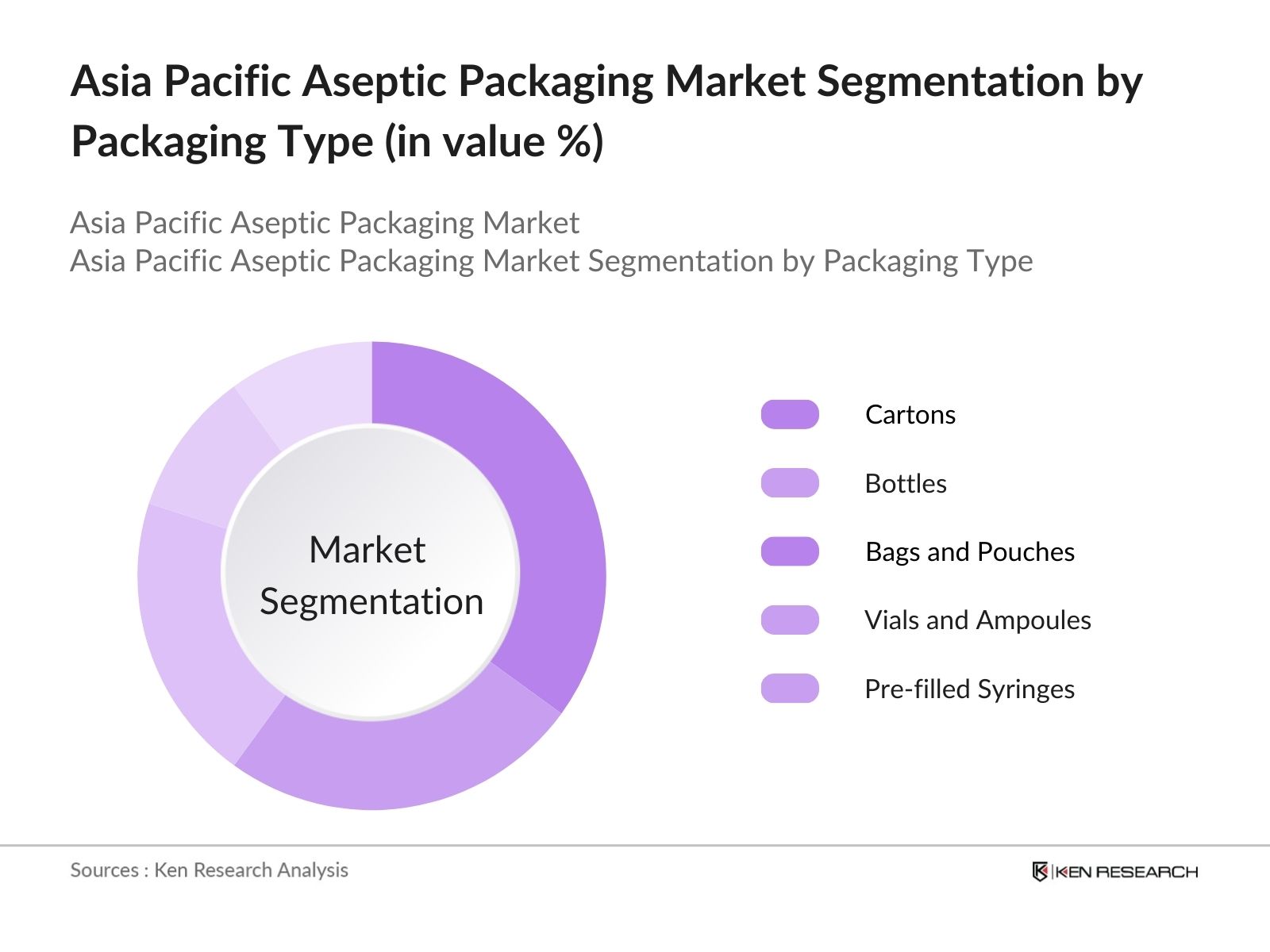 Asia Pacific Aseptic Packaging Market Segmentation by Packaging Type (in value %)

Asia Pacific Aseptic Packaging Market
Asia Pacific Aseptic Packaging Market Segmentation by Packaging Type

Market Segmentation

Cartons

Bottles

Bags and Pouches

Vials and Ampoules

Pre-filled Syringes

Sources : Ken Research Analysis

KEN RESEARCH